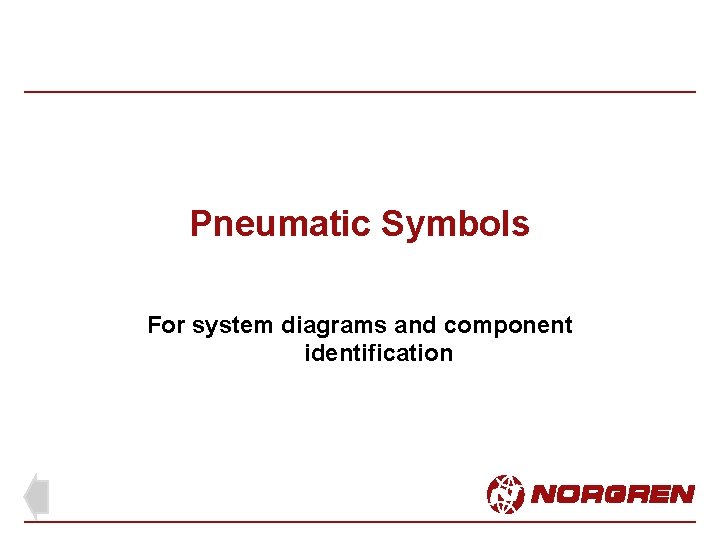 Pneumatic Symbols

For system diagrams and component identification

NORGREN